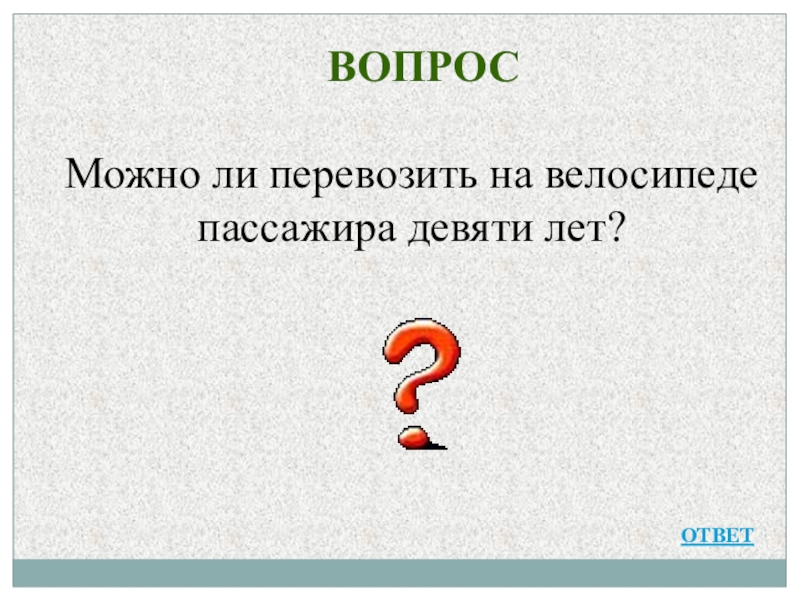 ВОПРОС

Можно ли перевозить на велосипеде пассажира девяти лет?

ОТВЕТ